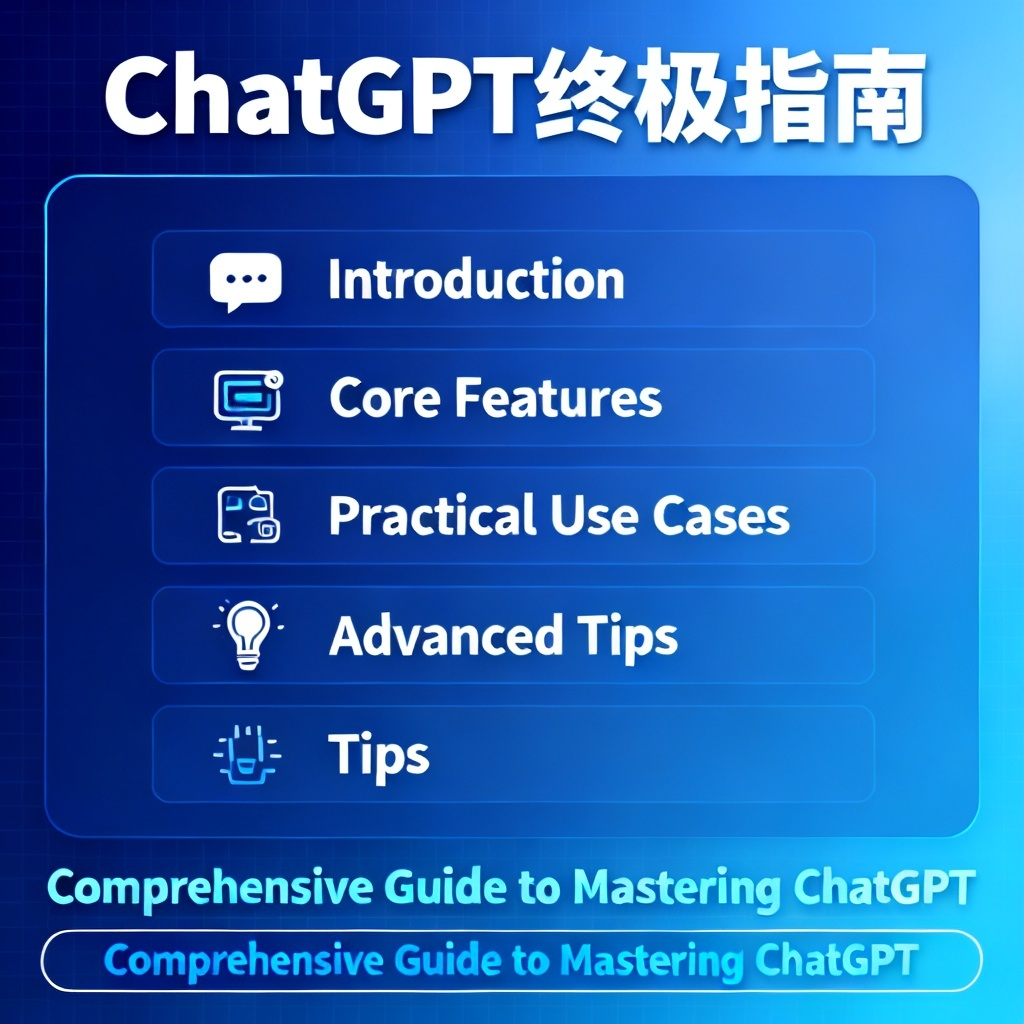 ChatGPT终极指南

Introduction

Core Features

Practical Use Cases

Advanced Tips

Tips

Comprehensive Guide to Mastering ChatGPT

Comprehensive Guide to Mastering ChatGPT